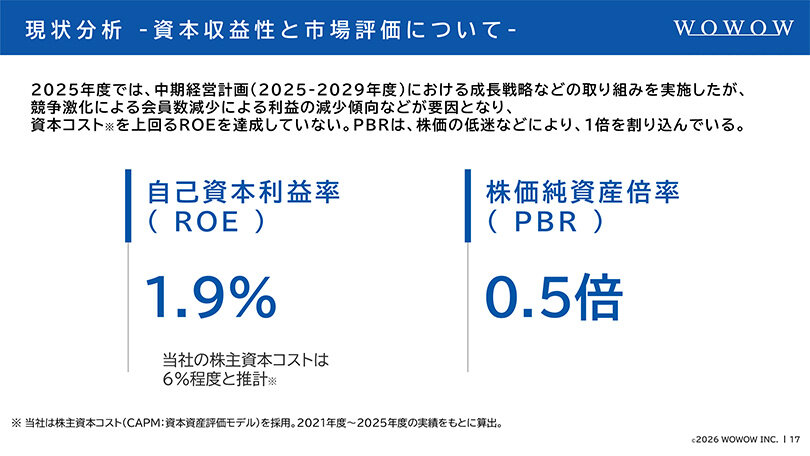 現状分析 -資本収益性と市場評価について-

WOWOW

2025年度では、中期経営計画(2025-2029年度)における成長戦略などの取り組みを実施したが、競争激化による会員数減少による利益の減少傾向などが要因となり、資本コスト※を上回るROEを達成していない。PBRは、株価の低迷などにより、1倍を割り込んでいる。

自己資本利益率
( ROE )

1.9%

当社の株主資本コストは
6%程度と推計※

株価純資産倍率
( PBR )

0.5倍

※ 当社は株主資本コスト(CAPM:資本資産評価モデル)を採用。2021年度~2025年度の実績をもとに算出。

©2026 WOWOW INC. | 17